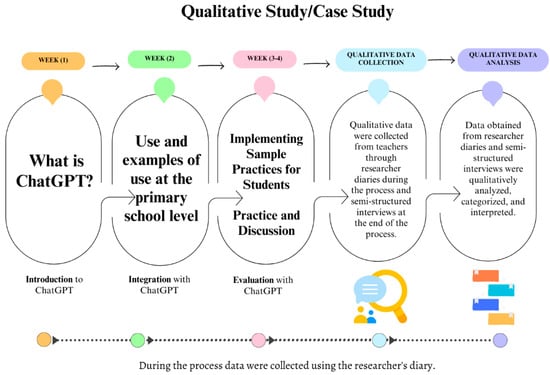 Qualitative Study/Case Study

WEEK (1)

WEEK (2)

WEEK (3-4)

QUALITATIVE DATA COLLECTION

QUALITATIVE DATA ANALYSIS

What is ChatGPT?

Use and examples of use at the primary school level

Implementing Sample Practices for Students

Practice and Discussion

Qualitative data were collected from teachers through researcher diaries during the process and semi-structured interviews at the end of the process.

Data obtained from researcher diaries and semi-structured interviews were qualitatively analyzed, categorized, and interpreted.

Introduction to ChatGPT

Integration with ChatGPT

Evaluation with ChatGPT

During the process data were collected using the researcher's diary.